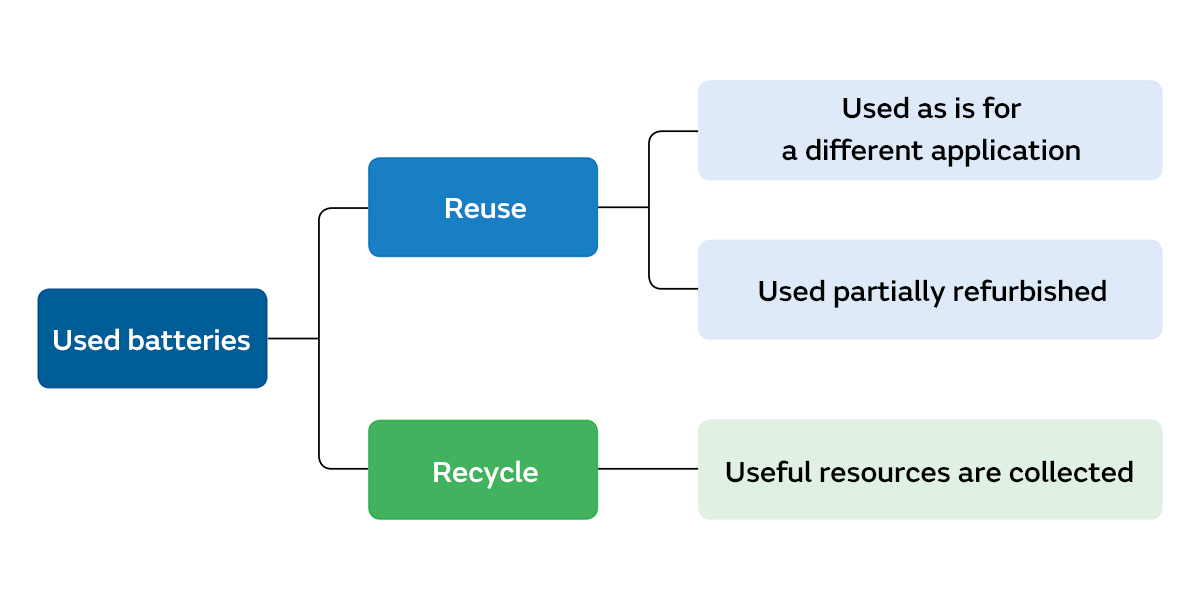 Used batteries

Reuse

Used as is for a different application

Used partially refurbished

Recycle

Useful resources are collected